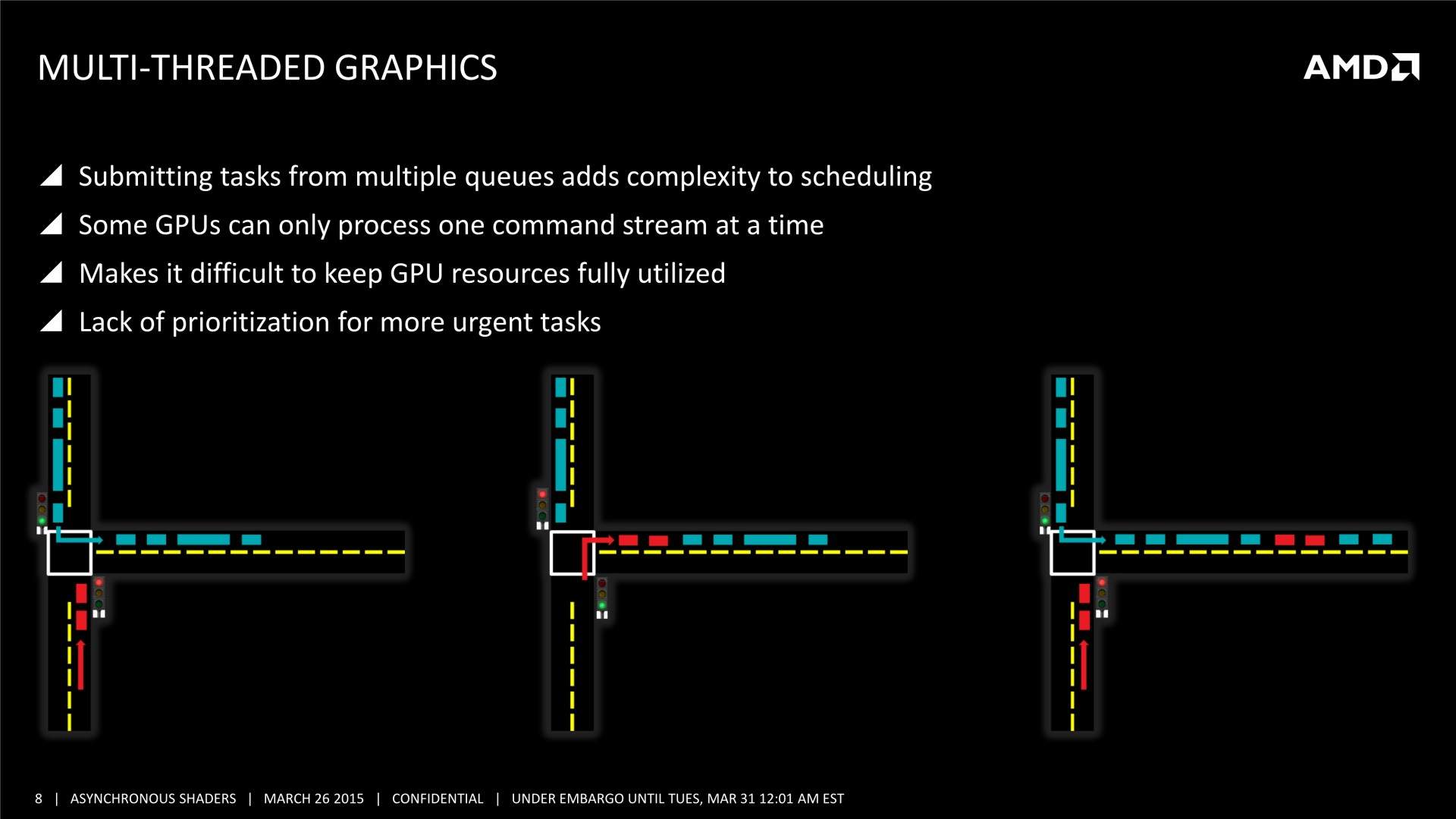 MULTI-THREADED GRAPHICS

AMD

Submitting tasks from multiple queues adds complexity to scheduling

Some GPUs can only process one command stream at a time

Makes it difficult to keep GPU resources fully utilized

Lack of prioritization for more urgent tasks

8 | ASYNCHRONOUS SHADERS | MARCH 26 2015 | CONFIDENTIAL | UNDER EMBARGO UNTIL TUES, MAR 31 12:01 AM EST